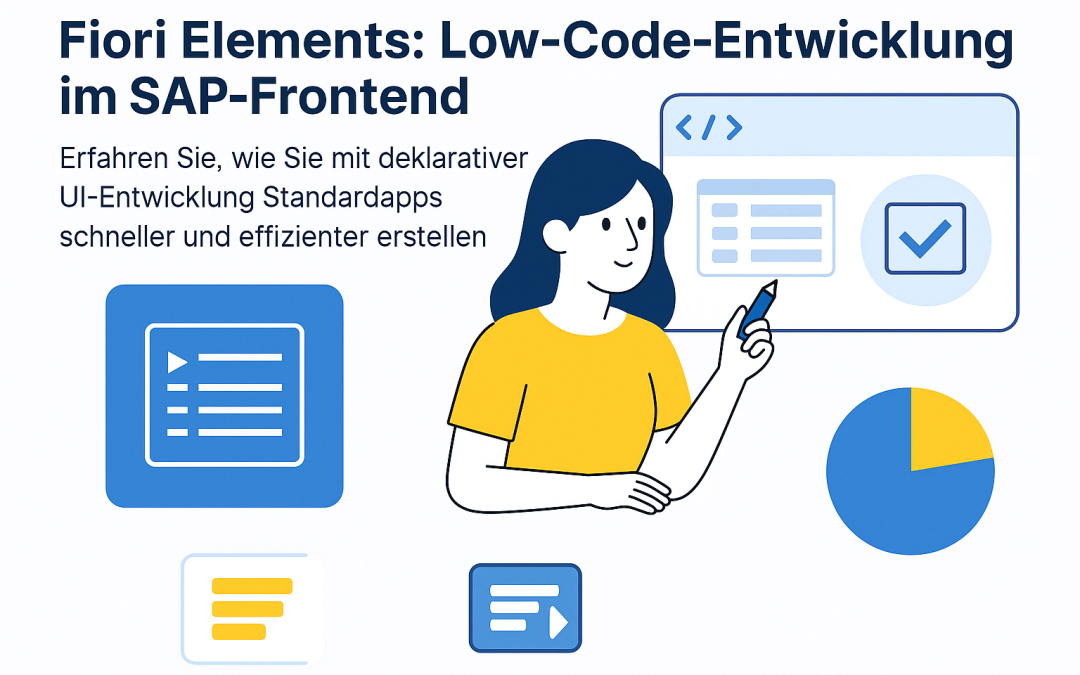 Fiori Elements: Low-Code-Entwicklung im SAP-Frontend

Erfahren Sie, wie Sie mit deklarativer UI-Entwicklung Standardapps schneller und effizienter erstellen

</>